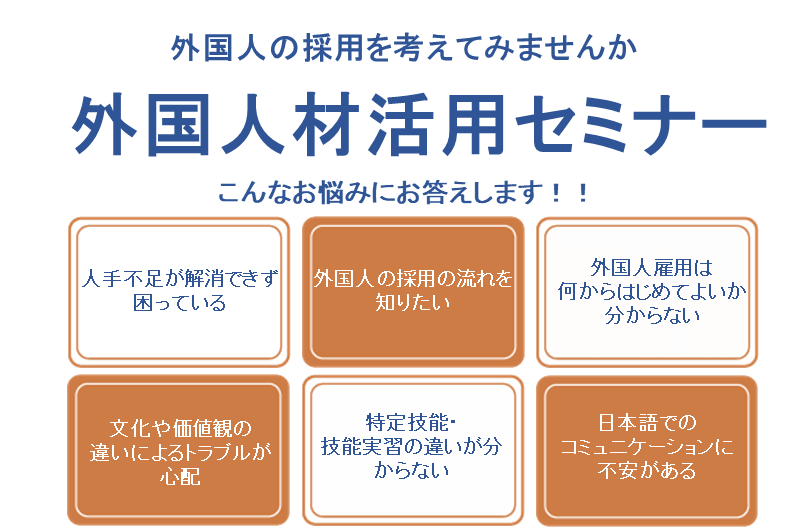 外国人の採用を考えてみませんか

外国人材活用セミナー

こんなお悩みにお答えします！！

人手不足が解消できず困っている

外国人の採用の流れを知りたい

外国人雇用は何からはじめてよいか分からない

文化や価値観の違いによるトラブルが心配

特定技能・技能実習の違いが分からない

日本語でのコミュニケーションに不安がある